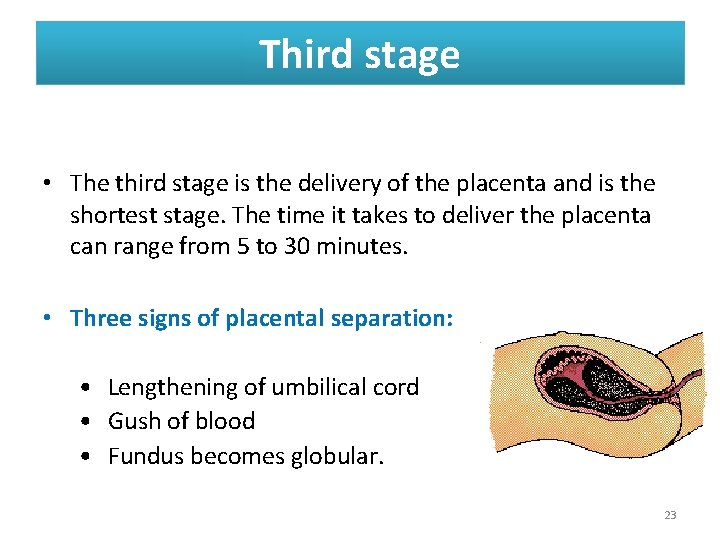 Third stage

• The third stage is the delivery of the placenta and is the shortest stage. The time it takes to deliver the placenta can range from 5 to 30 minutes.

• Three signs of placental separation:

• Lengthening of umbilical cord
• Gush of blood
• Fundus becomes globular.

23